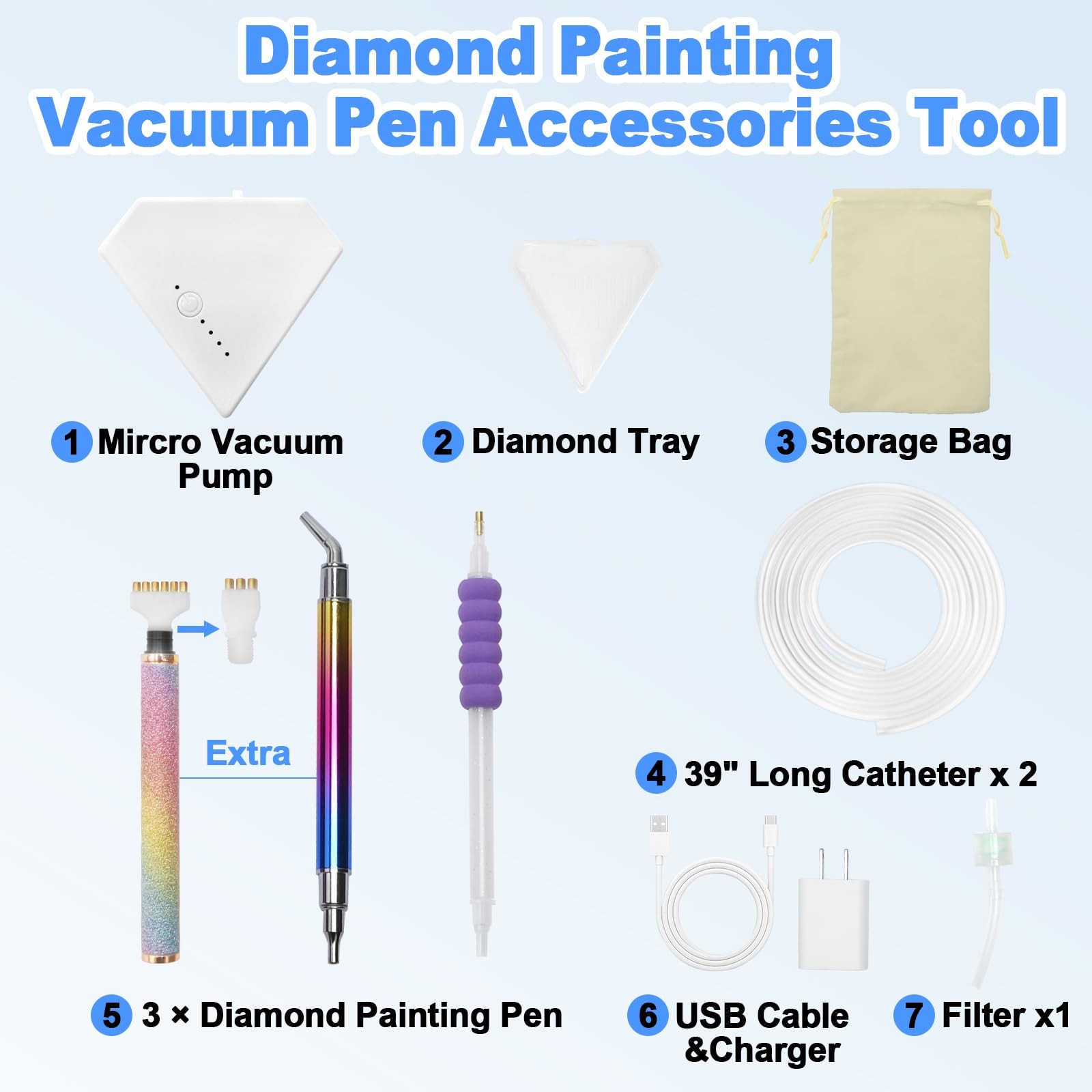 Diamond Painting Vacuum Pen Accessories Tool

1 Mircro Vacuum Pump

2 Diamond Tray

3 Storage Bag

Extra

4 39" Long Catheter x 2

5 3 × Diamond Painting Pen

6 USB Cable &Charger

7 Filter x1